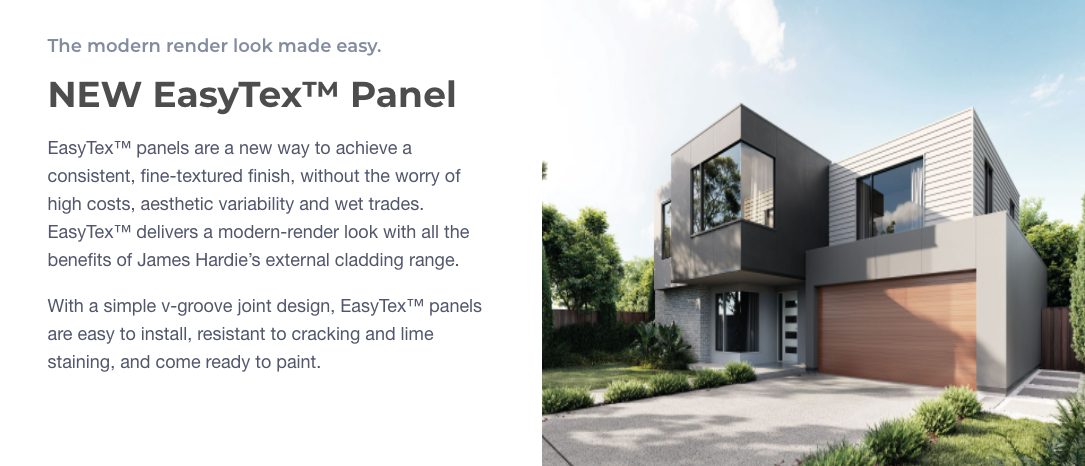 The modern render look made easy.

NEW EasyTex™ Panel

EasyTex™ panels are a new way to achieve a consistent, fine-textured finish, without the worry of high costs, aesthetic variability and wet trades. EasyTex™ delivers a modern-render look with all the benefits of James Hardie's external cladding range.

With a simple v-groove joint design, EasyTex™ panels are easy to install, resistant to cracking and lime staining, and come ready to paint.